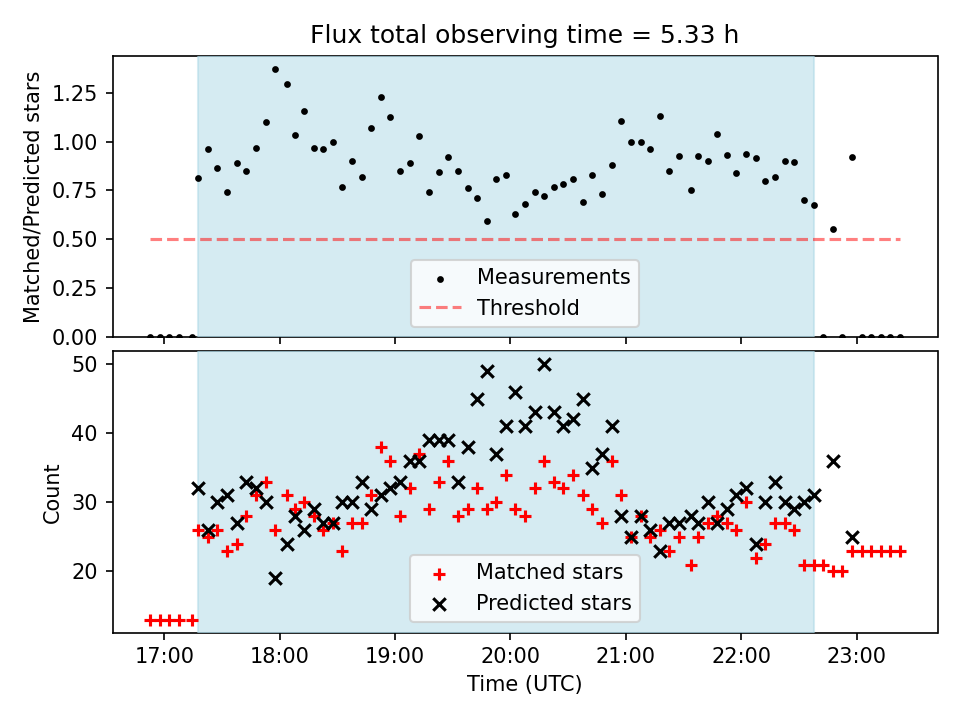 Flux total observing time = 5.33 h

Matched/Predicted stars

1.25
1.00
0.75
0.50
0.25
0.00

Measurements
Threshold

Count

50
40
30
20

Matched stars
Predicted stars

17:00
18:00
19:00
20:00
21:00
22:00
23:00

Time (UTC)